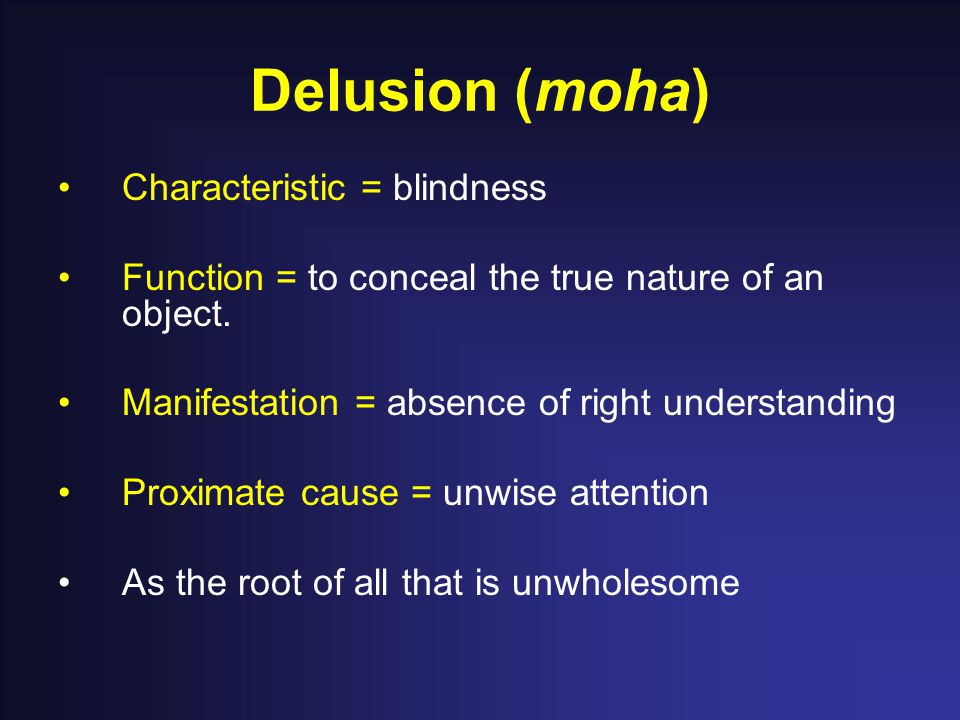 Delusion (moha)

• Characteristic = blindness

• Function = to conceal the true nature of an object.

• Manifestation = absence of right understanding

• Proximate cause = unwise attention

• As the root of all that is unwholesome